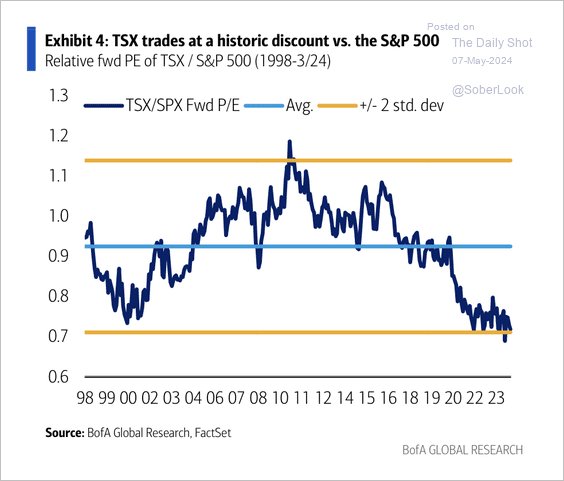 Exhibit 4: TSX trades at a historic discount vs. the S&P 500
Relative fwd PE of TSX / S&P 500 (1998-3/24)

Posted on
The Daily Shot
07-May-2024
@SoberLook

TSX/SPX Fwd P/E
Avg.
+/- 2 std. dev

1.3
1.2
1.1
1.0
0.9
0.8
0.7
0.6

98 99 00 02 03 04 06 07 08 10 11 12 14 15 16 18 19 20 22 23

Source: BofA Global Research, FactSet

BofA GLOBAL RESEARCH